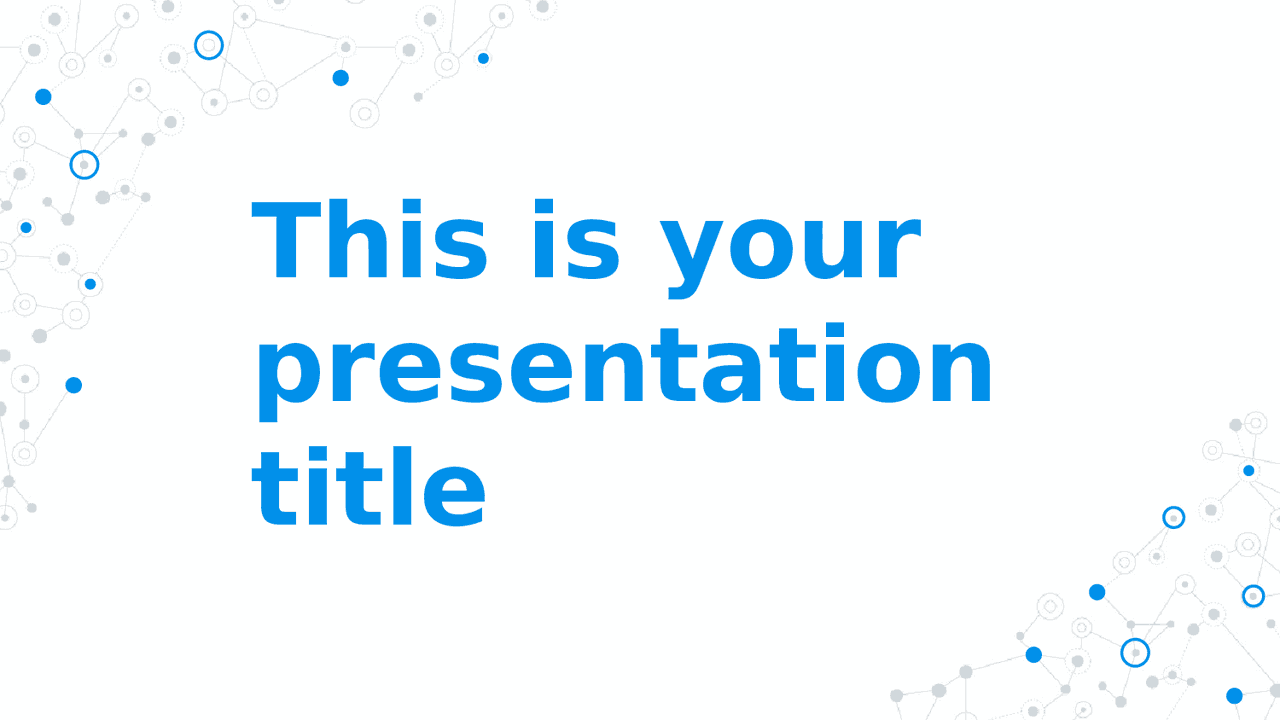 This is your presentation title